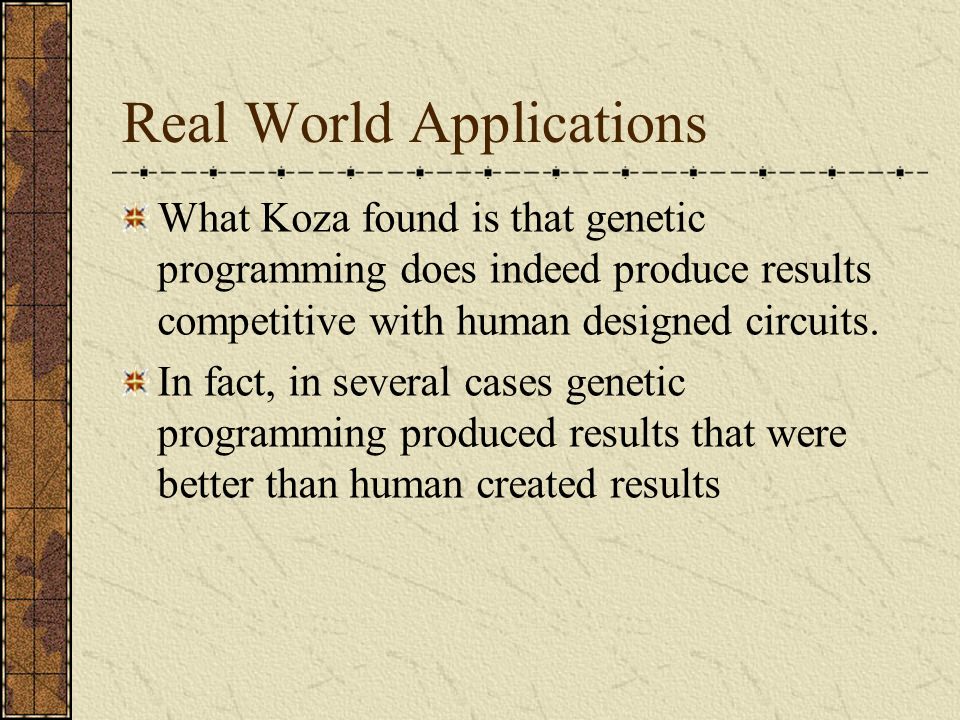 Real World Applications

What Koza found is that genetic programming does indeed produce results competitive with human designed circuits.

In fact, in several cases genetic programming produced results that were better than human created results